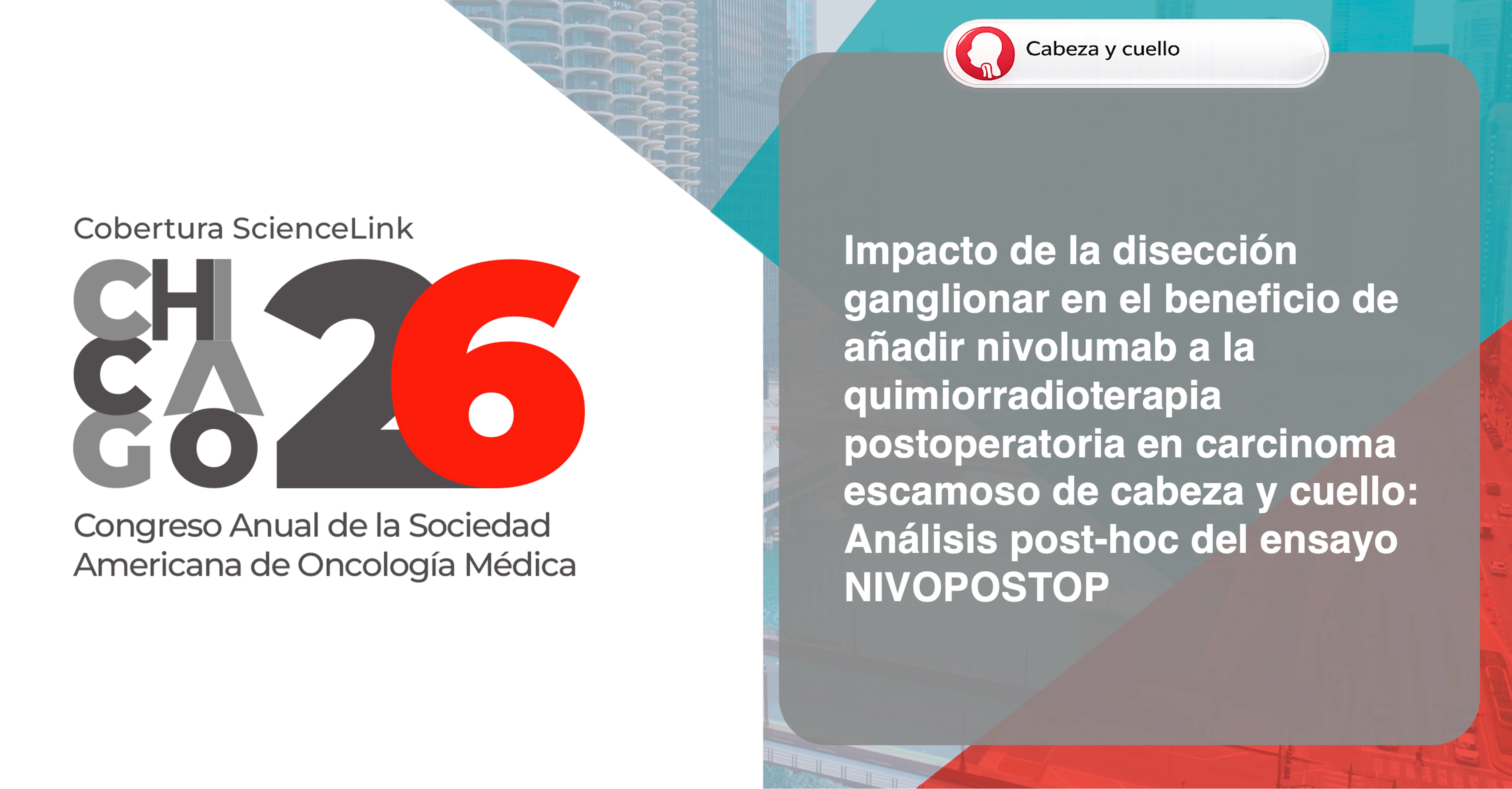 Cobertura ScienceLink

CHICAGO 26

Congreso Anual de la Sociedad Americana de Oncología Médica

Cabeza y cuello

Impacto de la disección ganglionar en el beneficio de añadir nivolumab a la quimiorradioterapia postoperatoria en carcinoma escamoso de cabeza y cuello: Análisis post-hoc del ensayo NIVOPOSTOP